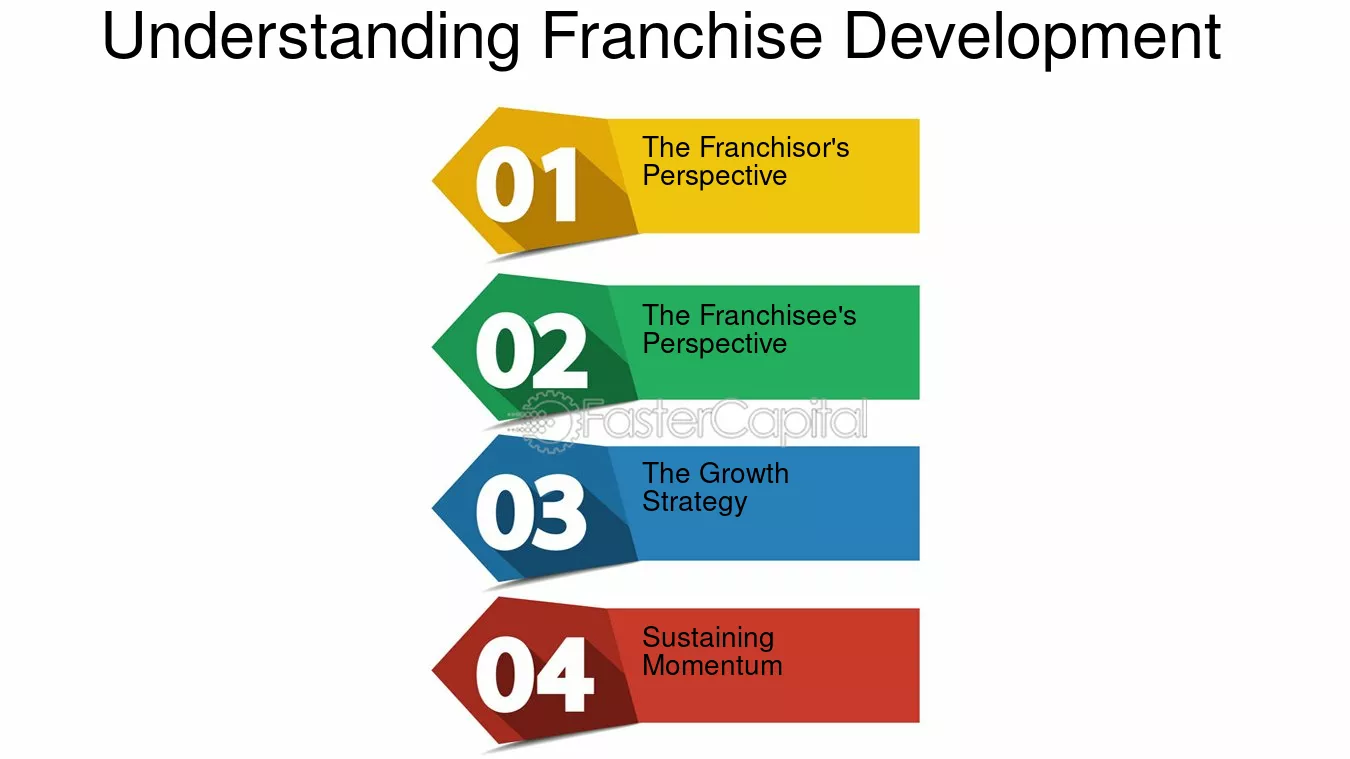 Understanding Franchise Development

01 The Franchisor's Perspective

02 The Franchisee's Perspective

FasterCapital

03 The Growth Strategy

04 Sustaining Momentum